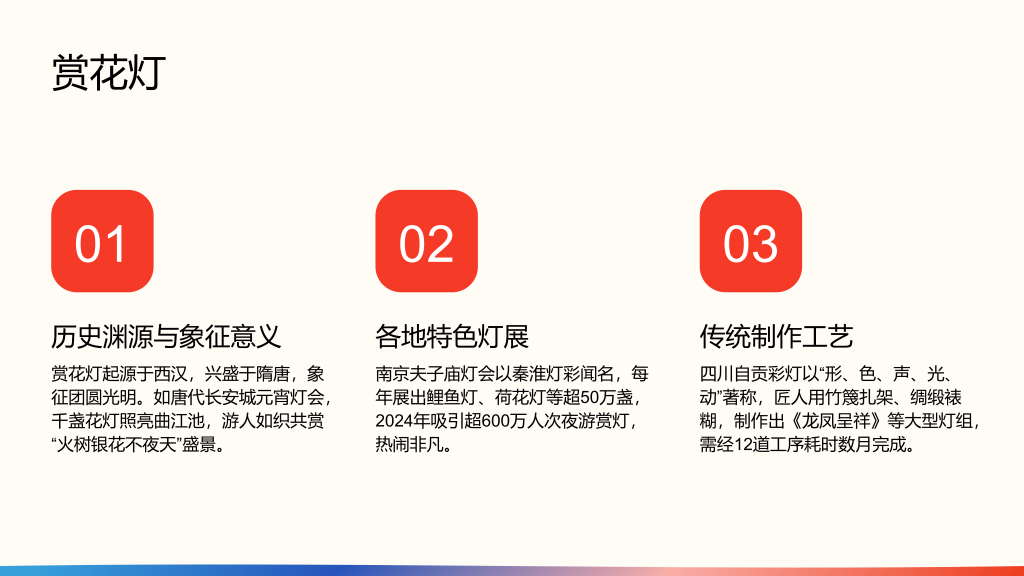 赏花灯

01

历史渊源与象征意义

赏花灯起源于西汉，兴盛于隋唐，象征团圆光明。如唐代长安城元宵灯会，千盏花灯照亮曲江池，游人如织共赏“火树银花不夜天”盛景。

02

各地特色灯展

南京夫子庙灯会以秦淮灯彩闻名，每年展出鲤鱼灯、荷花灯等超50万盏，2024年吸引超600万人次夜游赏灯，热闹非凡。

03

传统制作工艺

四川自贡彩灯以“形、色、声、光、动”著称，匠人用竹篾扎架、绸缎裱糊，制作出《龙凤呈祥》等大型灯组，需经12道工序耗时数月完成。